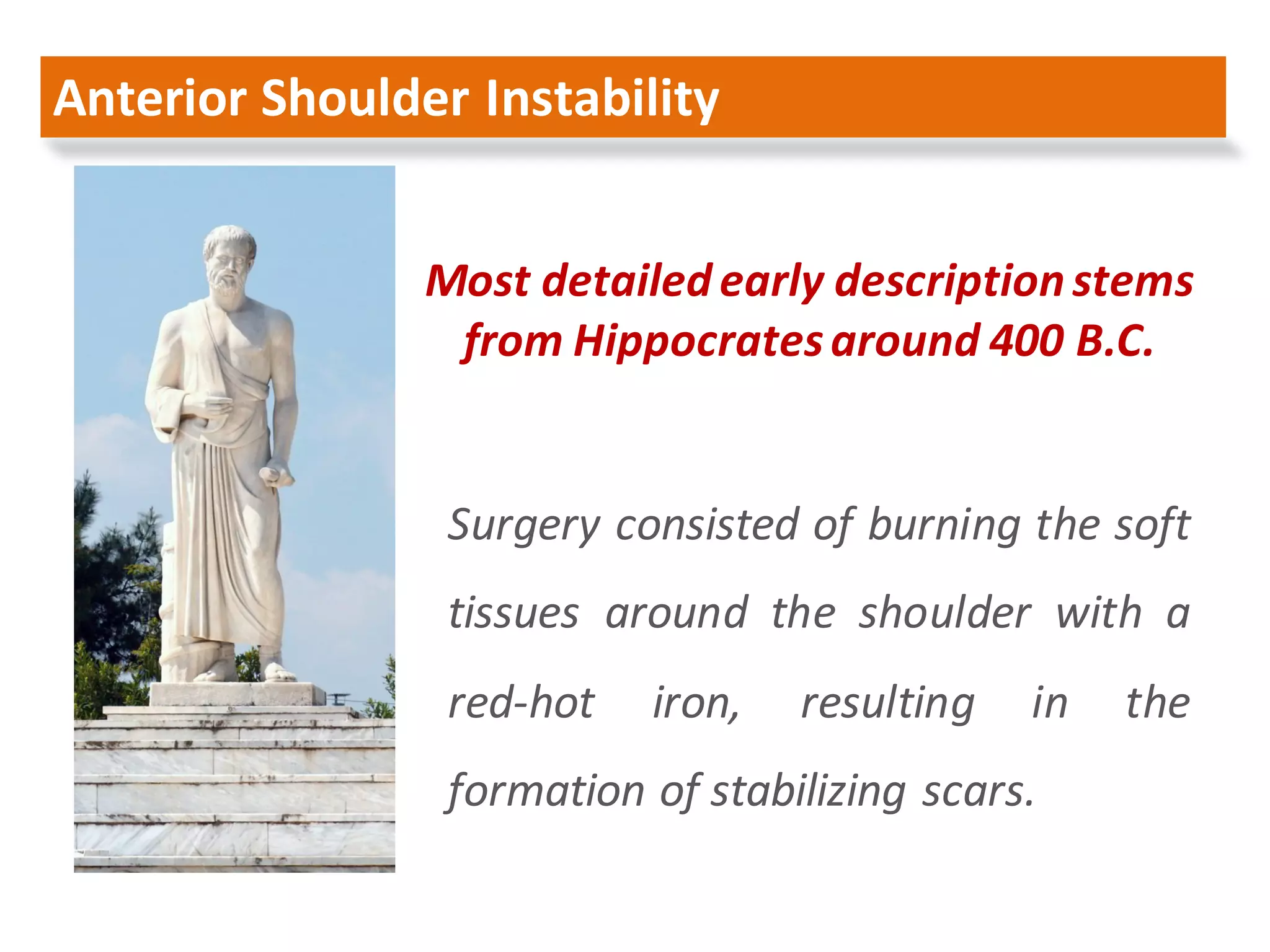 Anterior Shoulder Instability

Most detailed early description stems from Hippocrates around 400 B.C.

Surgery consisted of burning the soft tissues around the shoulder with a red-hot iron, resulting in the formation of stabilizing scars.